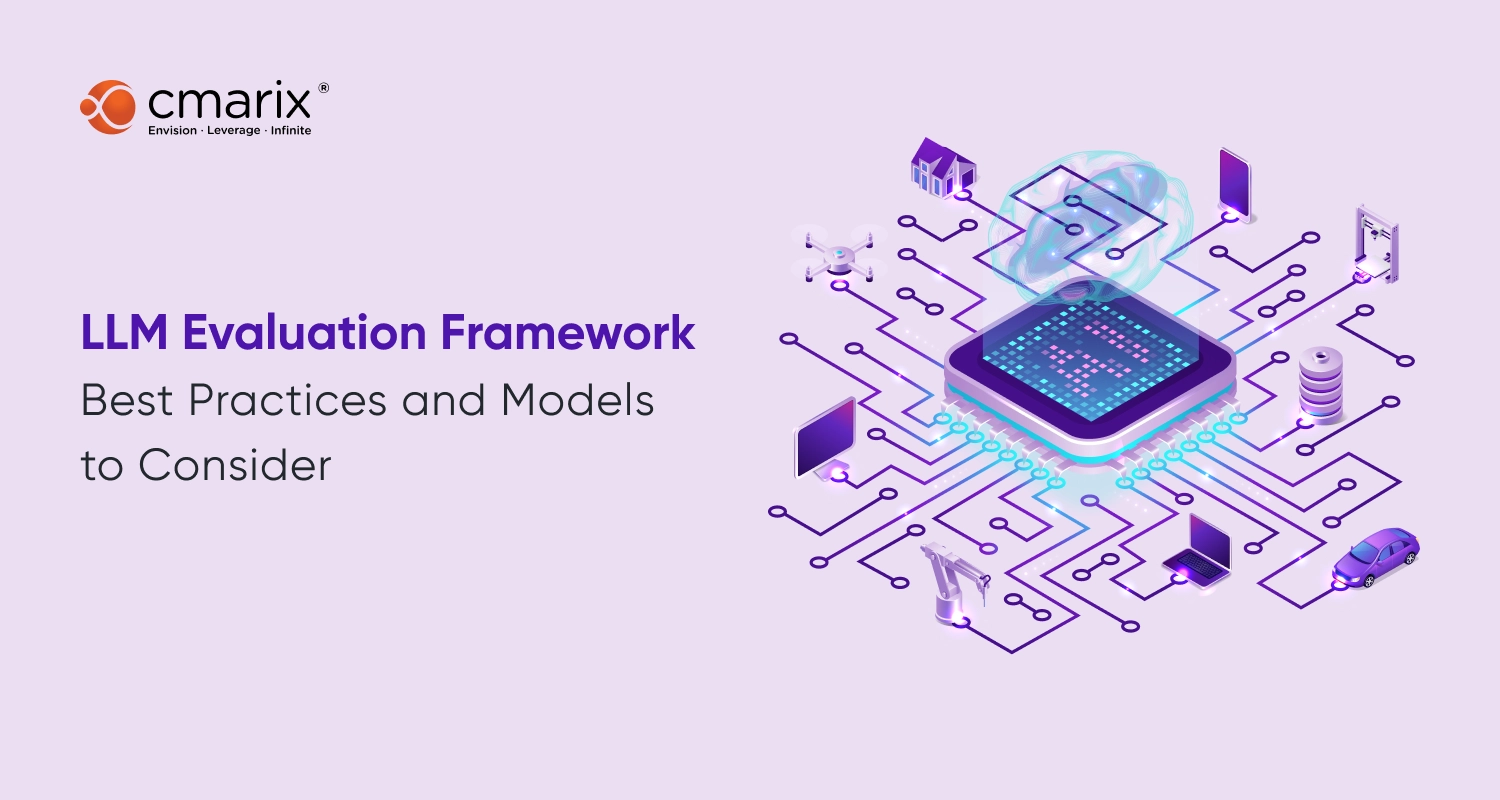 cmarix®
Envision · Leverage · Infinite

LLM Evaluation Framework
Best Practices and Models to Consider